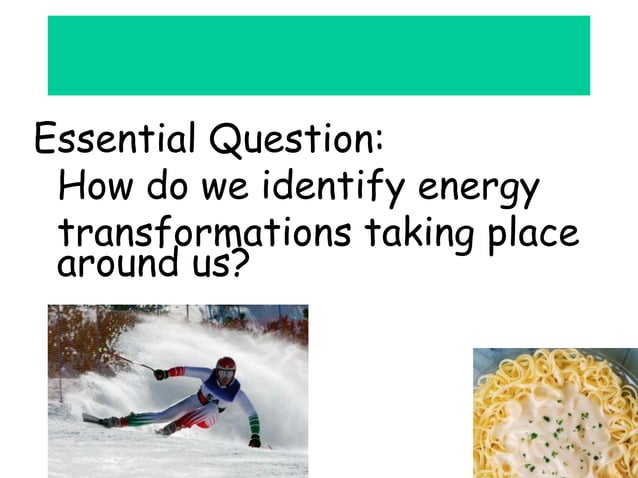 Essential Question:
How do we identify energy transformations taking place around us?